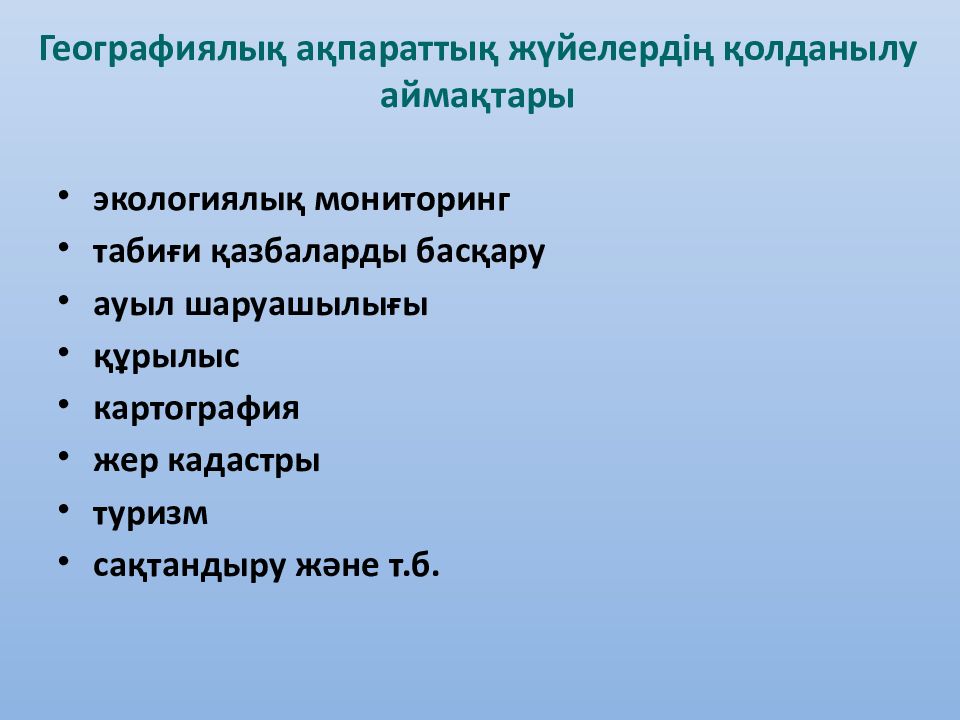 Географиялық ақпараттық жүйелердің қолданылу аймақтары

• экологиялық мониторинг
• табиғи қазбаларды басқару
• ауыл шаруашылығы
• құрылыс
• картография
• жер кадастры
• туризм
• сақтандыру және т.б.